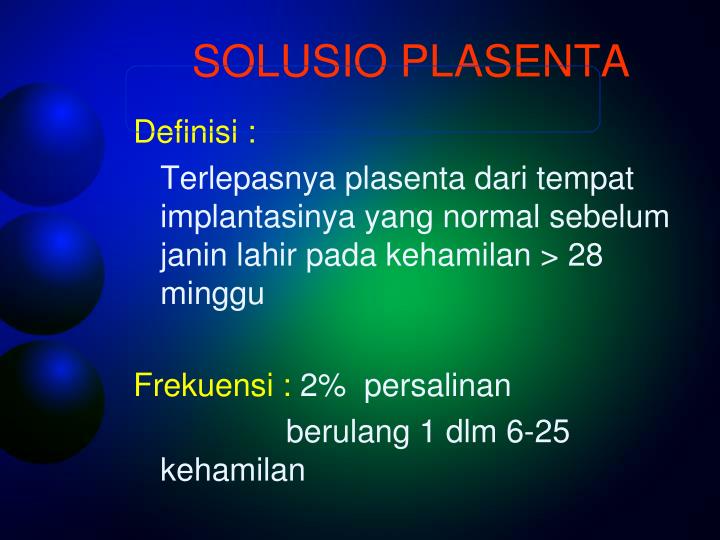 SOLUSIO PLASENTA

Definisi :

Terlepasnya plasenta dari tempat implantasinya yang normal sebelum janin lahir pada kehamilan > 28 minggu

Frekuensi : 2% persalinan

berulang 1 dlm 6-25 kehamilan